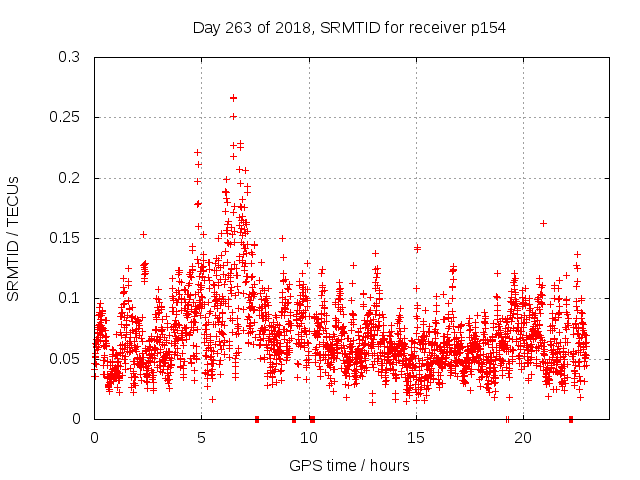 Day 263 of 2018, SRMTID for receiver p154

SRMTID / TECUs

0.3
0.25
0.2
0.15
0.1
0.05
0

0
5
10
15
20

GPS time / hours